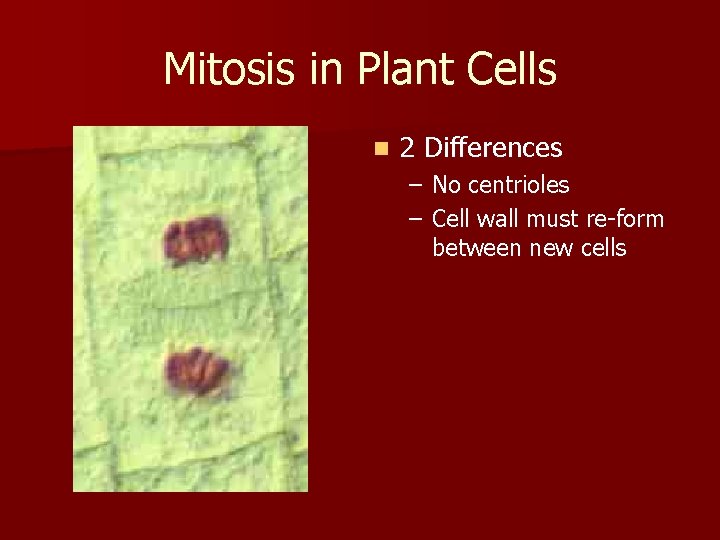 Mitosis in Plant Cells

2 Differences

– No centrioles
– Cell wall must re-form between new cells